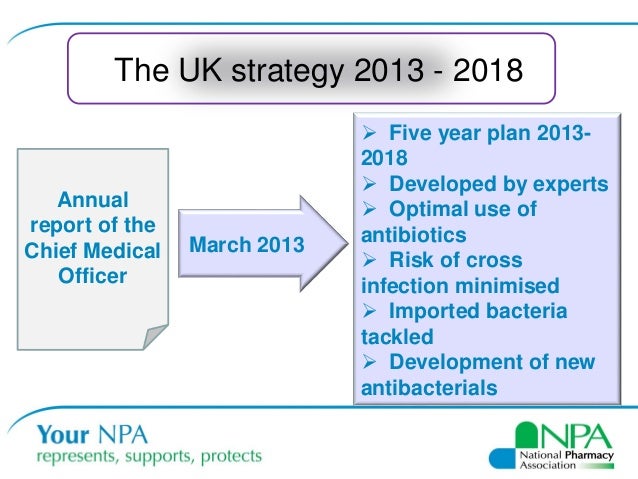 The UK strategy 2013 - 2018

Annual report of the Chief Medical Officer

March 2013

➢ Five year plan 2013-2018
➢ Developed by experts
➢ Optimal use of antibiotics
➢ Risk of cross infection minimised
➢ Imported bacteria tackled
➢ Development of new antibacterials

Your NPA
represents, supports, protects

NPA
National Pharmacy Association